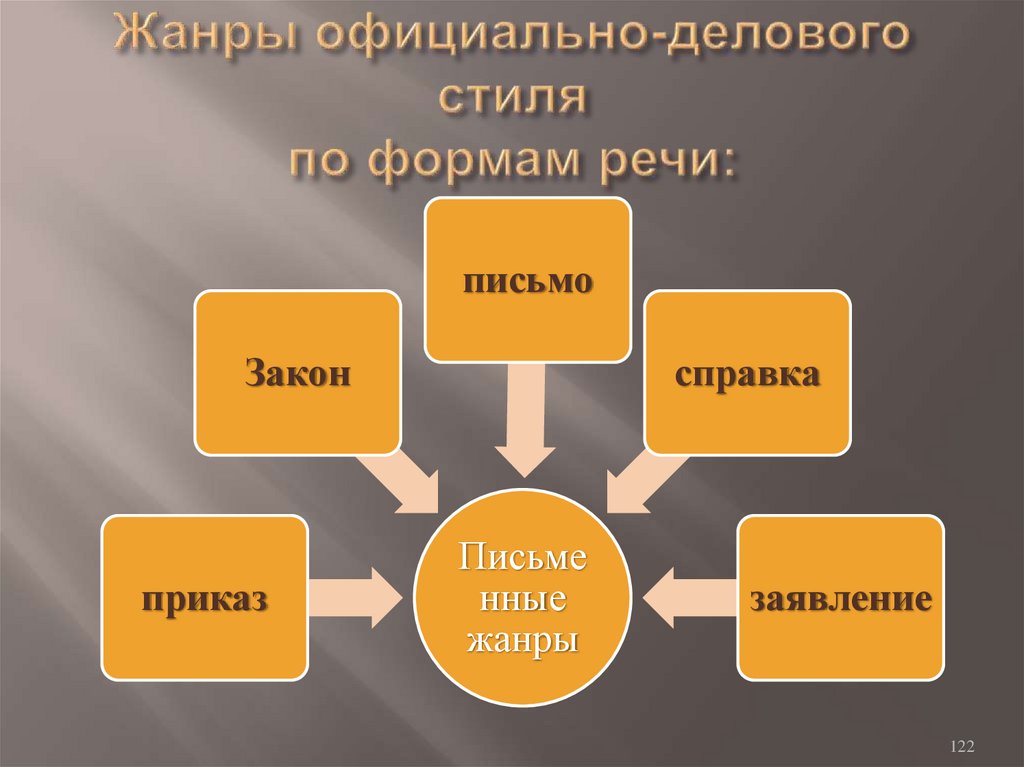 Жанры официально-делового стиля по формам речи:

письмо

Закон

справка

приказ

Письменные жанры

заявление

122